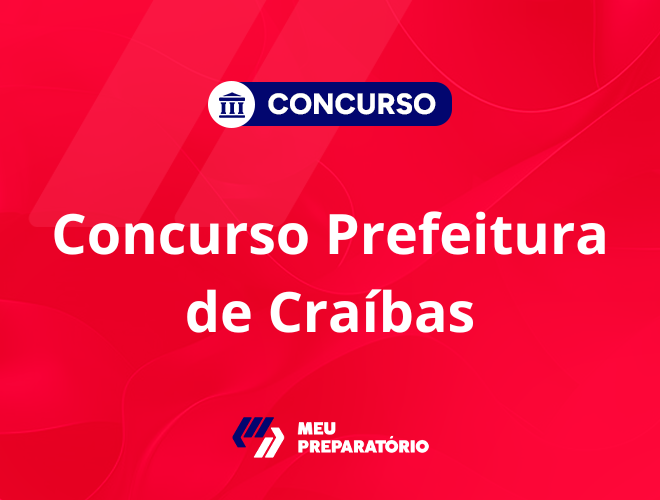 CONCURSO

Concurso Prefeitura de Craíbas

MEU PREPARATÓRIO